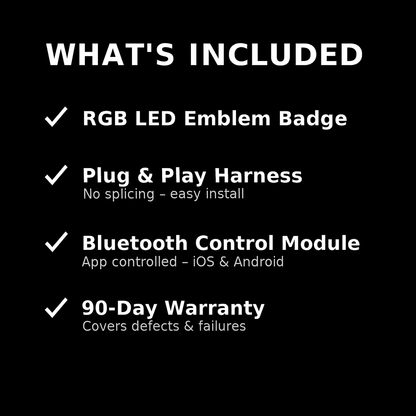 WHAT'S INCLUDED

✓ RGB LED Emblem Badge

✓ Plug & Play Harness
No splicing – easy install

✓ Bluetooth Control Module
App controlled – iOS & Android

✓ 90-Day Warranty
Covers defects & failures